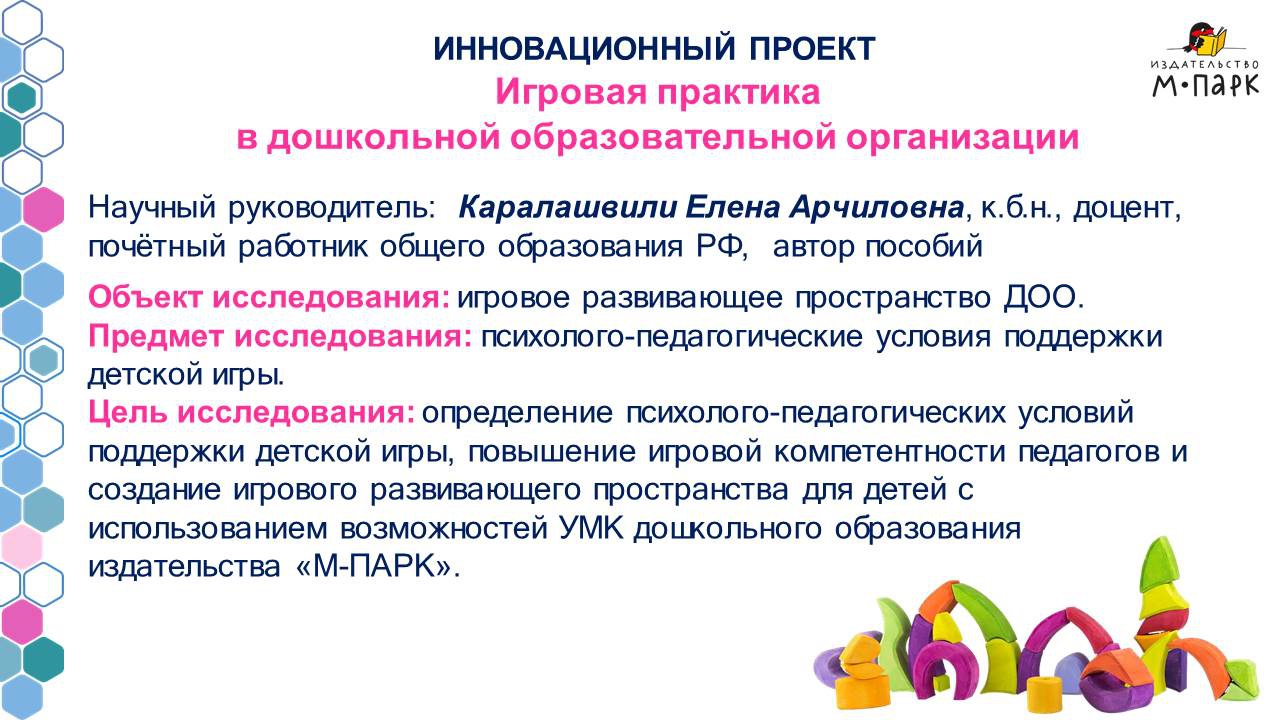 ИННОВАЦИОННЫЙ ПРОЕКТ
Игровая практика
в дошкольной образовательной организации

ИЗДАТЕЛЬСТВО
М•ПАРК

Научный руководитель: Каралашвили Елена Арчиловна, к.б.н., доцент, почётный работник общего образования РФ, автор пособий

Объект исследования: игровое развивающее пространство ДОО.
Предмет исследования: психолого-педагогические условия поддержки детской игры.
Цель исследования: определение психолого-педагогических условий поддержки детской игры, повышение игровой компетентности педагогов и создание игрового развивающего пространства для детей с использованием возможностей УМК дошкольного образования издательства «М-ПАРК».